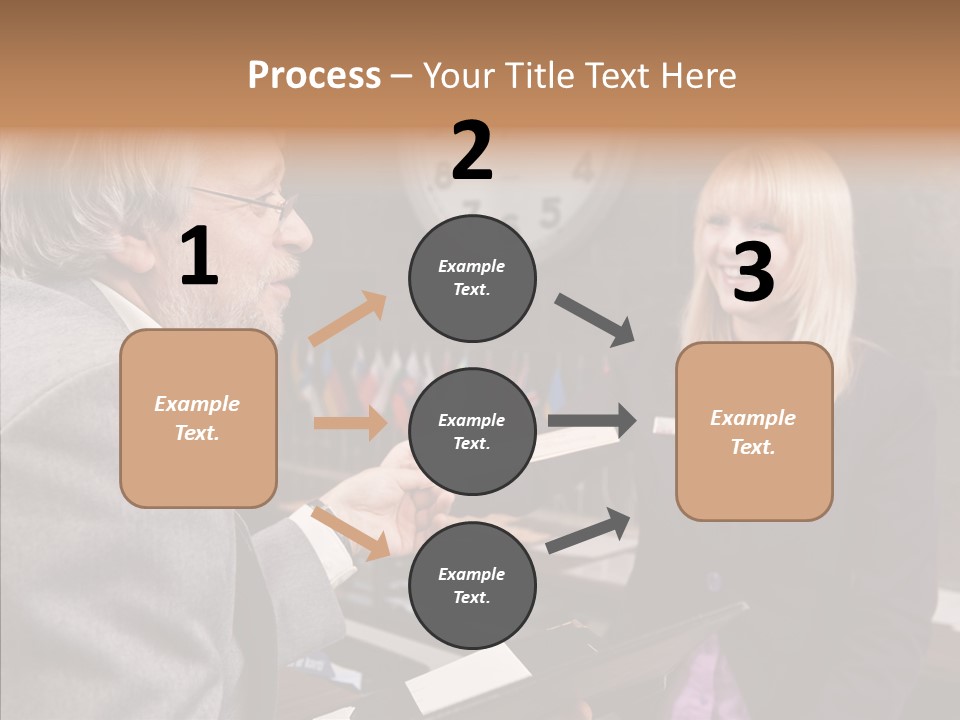 Process – Your Title Text Here

1

Example Text.

2

Example Text.

Example Text.

Example Text.

3

Example Text.